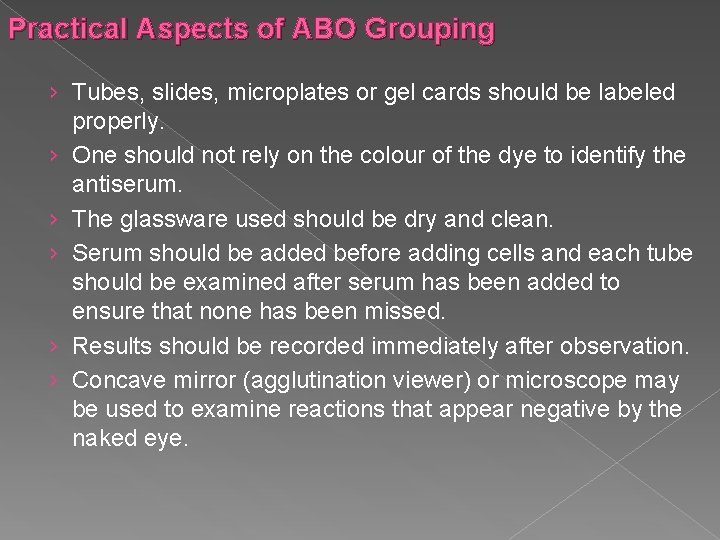 Practical Aspects of ABO Grouping

› Tubes, slides, microplates or gel cards should be labeled properly.

› One should not rely on the colour of the dye to identify the antiserum.

› The glassware used should be dry and clean.

› Serum should be added before adding cells and each tube should be examined after serum has been added to ensure that none has been missed.

› Results should be recorded immediately after observation.

› Concave mirror (agglutination viewer) or microscope may be used to examine reactions that appear negative by the naked eye.